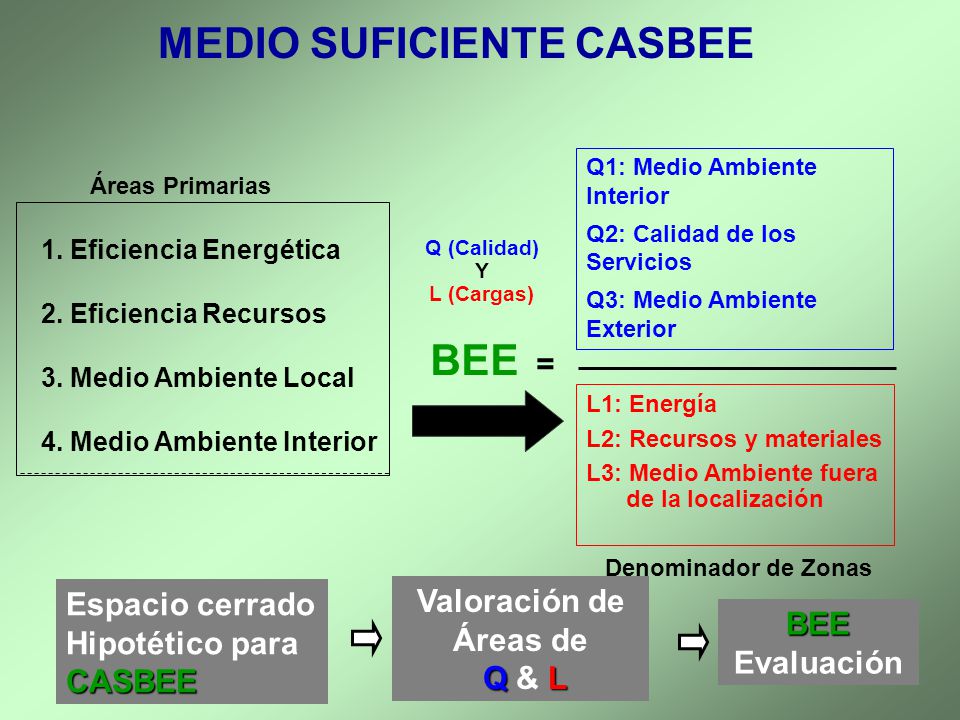 MEDIO SUFICIENTE CASBEE

Áreas Primarias

1. Eficiencia Energética

2. Eficiencia Recursos

3. Medio Ambiente Local

4. Medio Ambiente Interior

Q (Calidad)
Y
L (Cargas)

BEE =

Q1: Medio Ambiente Interior

Q2: Calidad de los Servicios

Q3: Medio Ambiente Exterior

L1: Energía

L2: Recursos y materiales

L3: Medio Ambiente fuera de la localización

Denominador de Zonas

Espacio cerrado Hipotético para CASBEE

Valoración de Áreas de Q & L

BEE Evaluación